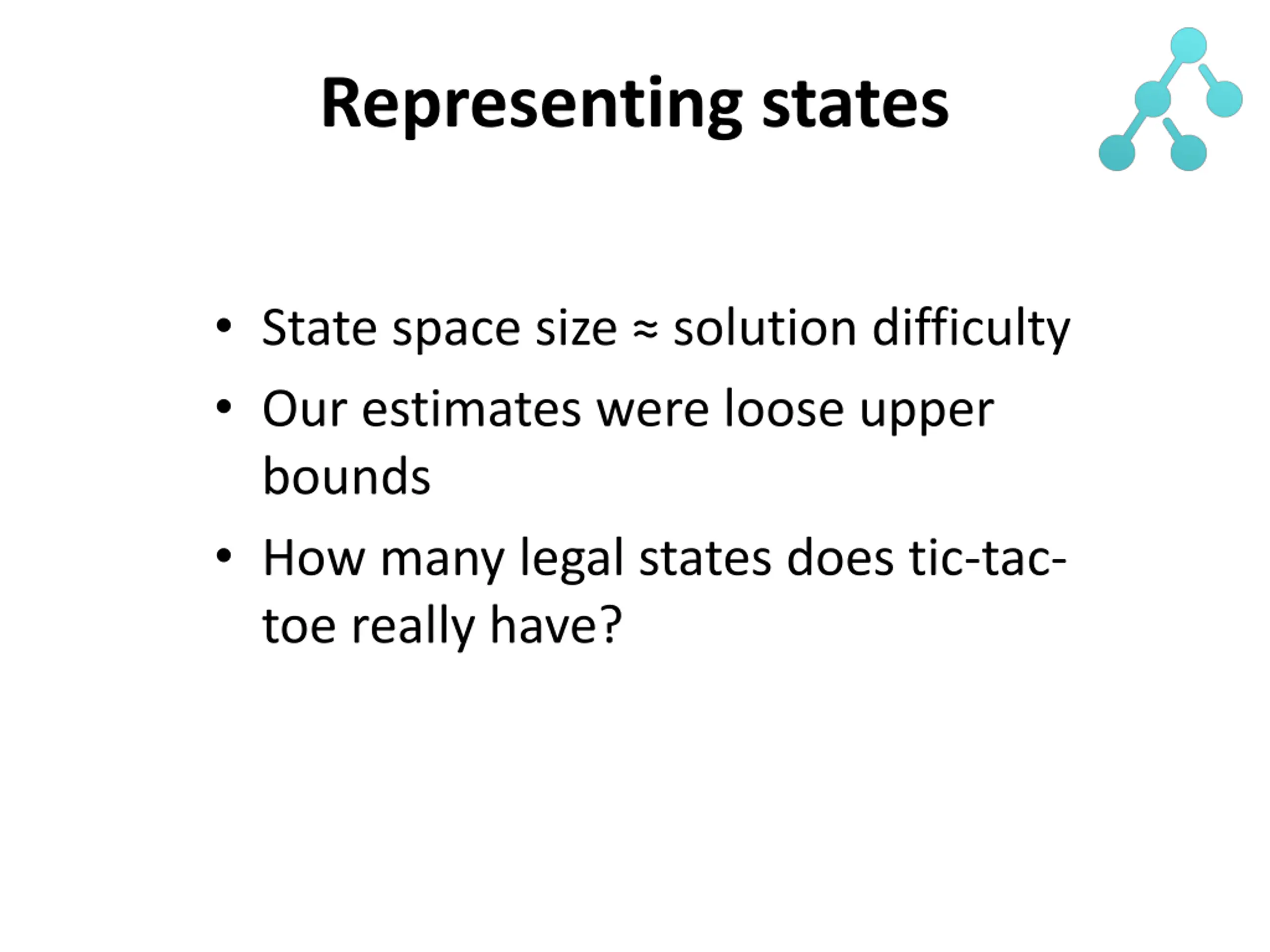 Representing states

• State space size ≈ solution difficulty
• Our estimates were loose upper bounds
• How many legal states does tic-tac-toe really have?